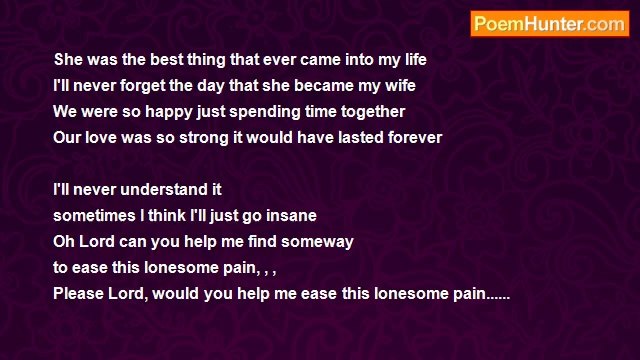 PoemHunter.com

She was the best thing that ever came into my life
I'll never forget the day that she became my wife
We were so happy just spending time together
Our love was so strong it would have lasted forever

I'll never understand it
sometimes I think I'll just go insane
Oh Lord can you help me find someway
to ease this lonesome pain, , ,
Please Lord, would you help me ease this lonesome pain......